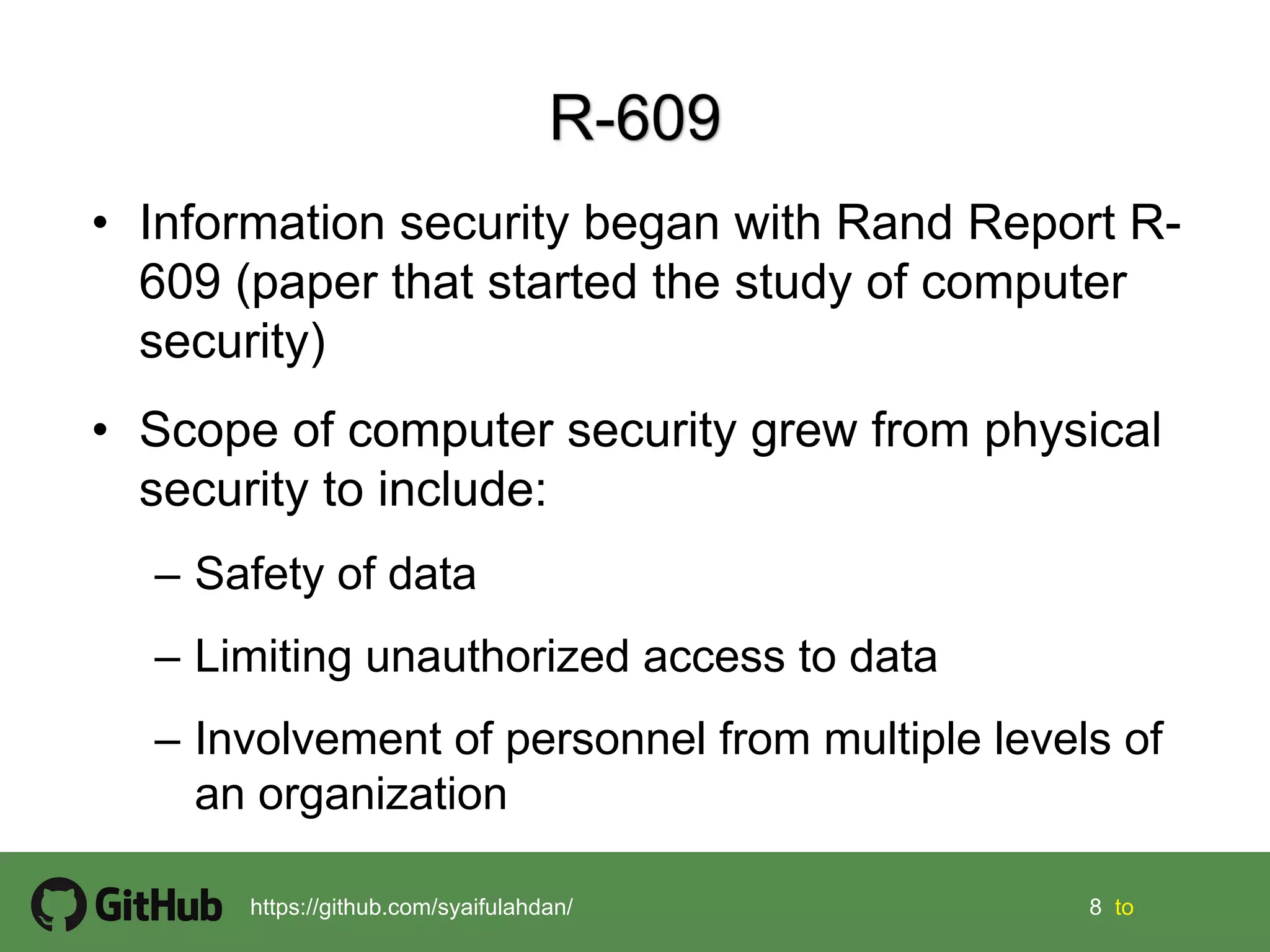 R-609

• Information security began with Rand Report R-609 (paper that started the study of computer security)

• Scope of computer security grew from physical security to include:

– Safety of data

– Limiting unauthorized access to data

– Involvement of personnel from multiple levels of an organization

GitHub https://github.com/syaifulahdan/ 8 to